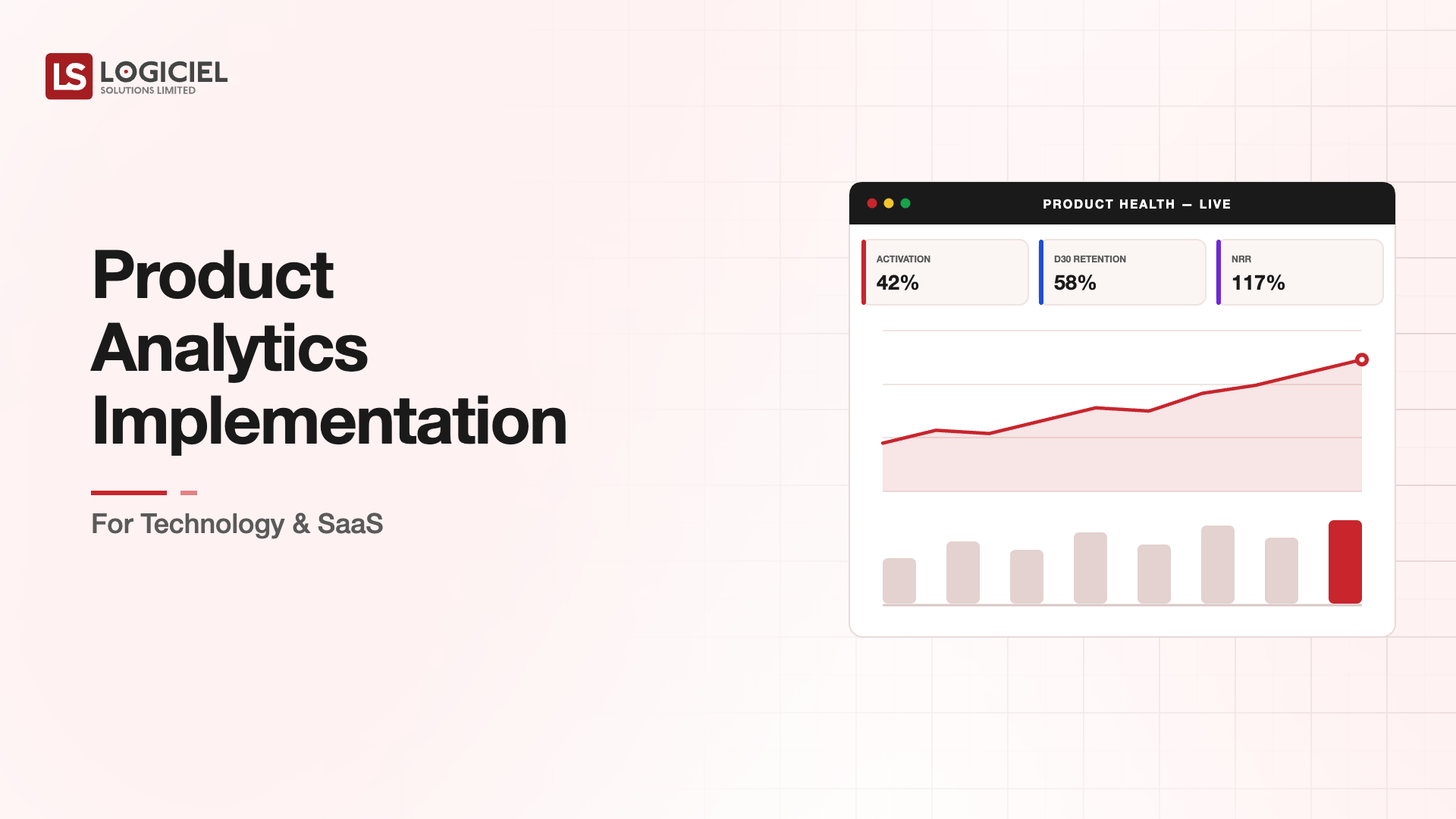 LS LOGICIEL
SOLUTIONS LIMITED

Product Analytics Implementation

For Technology & SaaS

PRODUCT HEALTH — LIVE

ACTIVATION
42%

D30 RETENTION
58%

NRR
117%